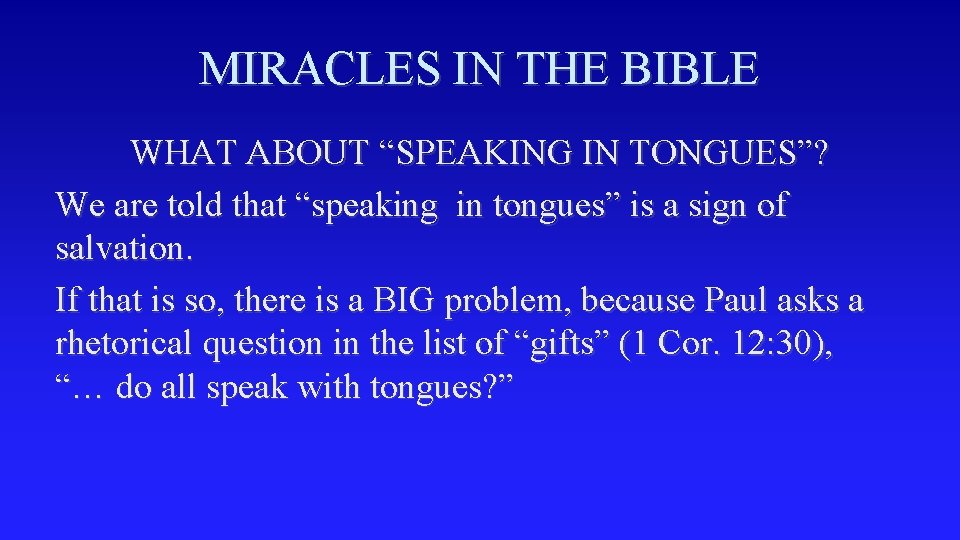 MIRACLES IN THE BIBLE

WHAT ABOUT “SPEAKING IN TONGUES”?

We are told that “speaking in tongues” is a sign of salvation.

If that is so, there is a BIG problem, because Paul asks a rhetorical question in the list of “gifts” (1 Cor. 12:30), “… do all speak with tongues?”